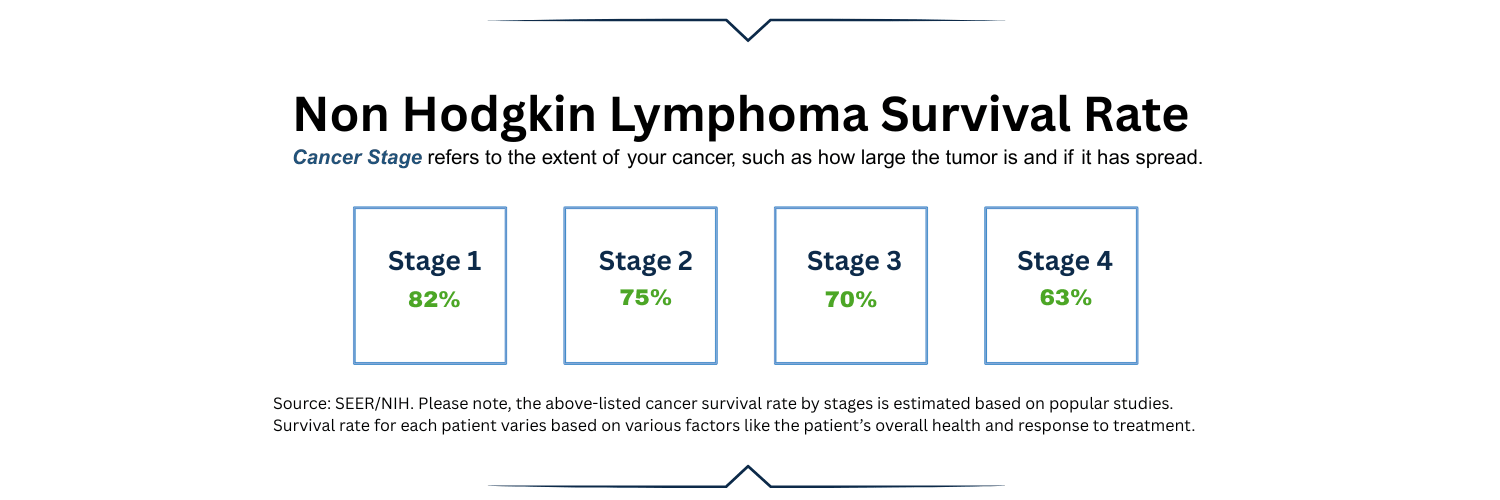 Non Hodgkin Lymphoma Survival Rate

Cancer Stage refers to the extent of your cancer, such as how large the tumor is and if it has spread.

Stage 1
82%

Stage 2
75%

Stage 3
70%

Stage 4
63%

Source: SEER/NIH. Please note, the above-listed cancer survival rate by stages is estimated based on popular studies. Survival rate for each patient varies based on various factors like the patient's overall health and response to treatment.